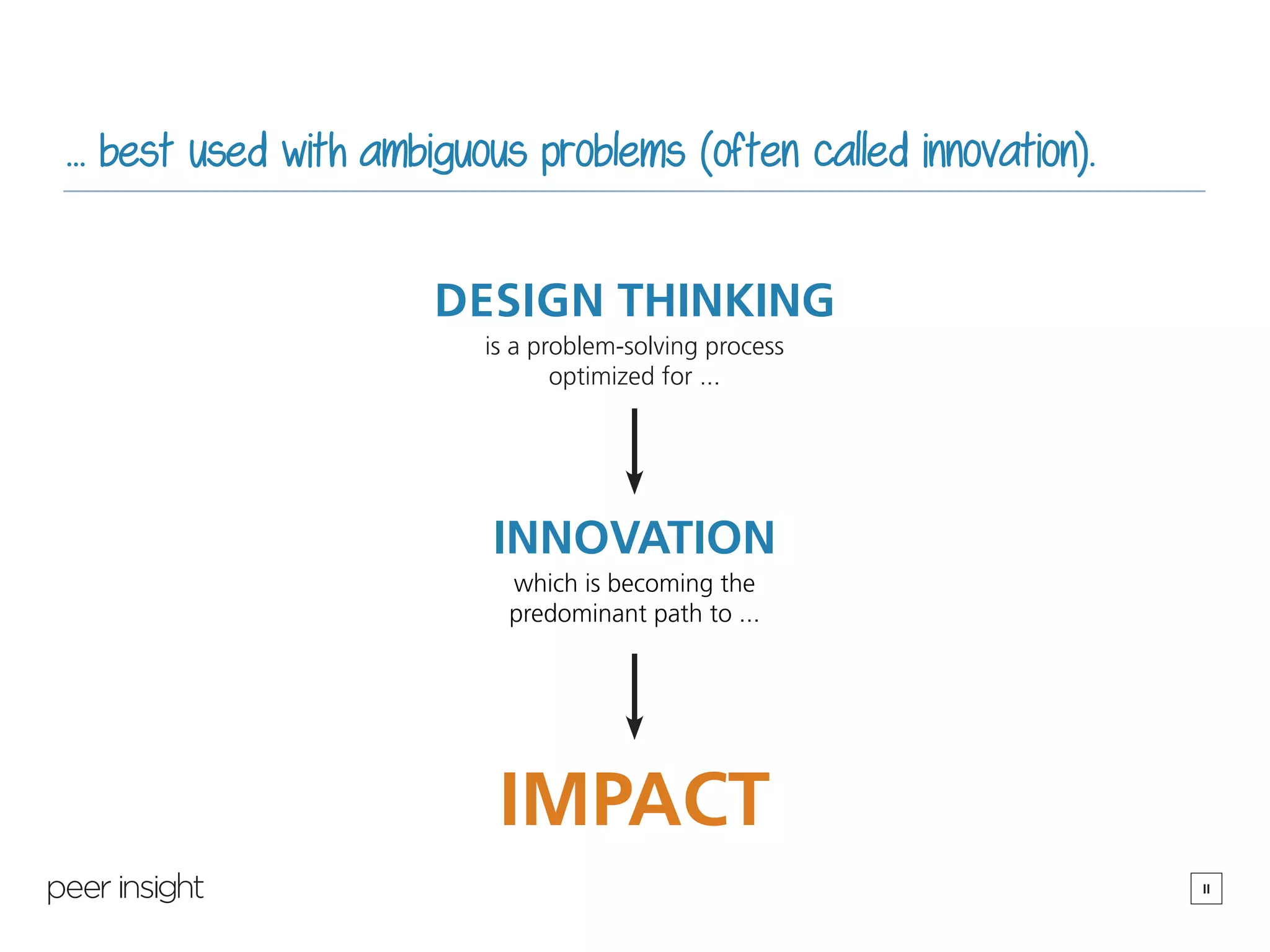 ... best used with ambiguous problems (often called innovation).

DESIGN THINKING

is a problem-solving process optimized for ...

INNOVATION

which is becoming the predominant path to ...

IMPACT

peer insight

11